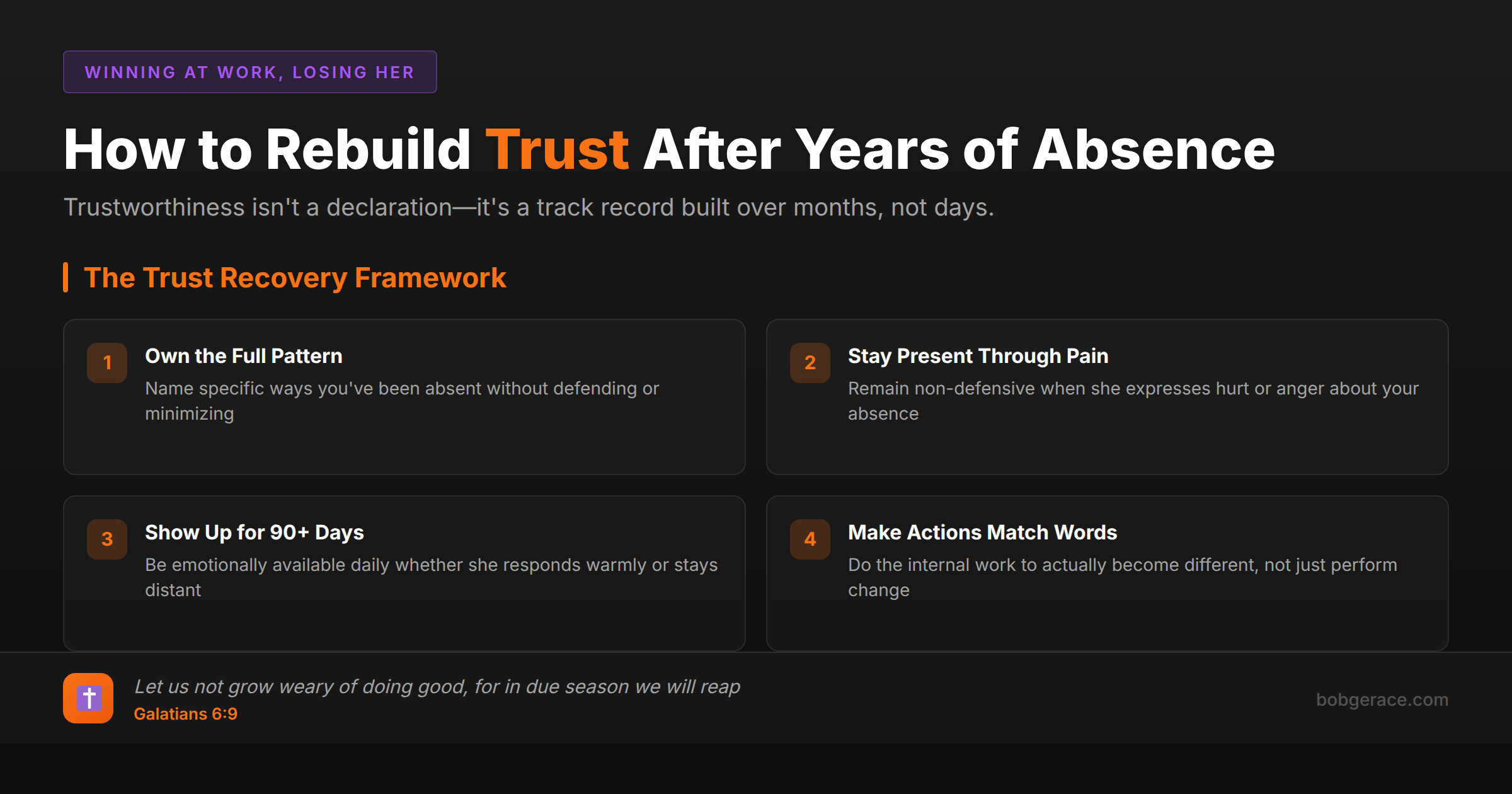 WINNING AT WORK, LOSING HER

How to Rebuild Trust After Years of Absence

Trustworthiness isn't a declaration—it's a track record built over months, not days.

The Trust Recovery Framework

1 Own the Full Pattern
Name specific ways you've been absent without defending or minimizing

2 Stay Present Through Pain
Remain non-defensive when she expresses hurt or anger about your absence

3 Show Up for 90+ Days
Be emotionally available daily whether she responds warmly or stays distant

4 Make Actions Match Words
Do the internal work to actually become different, not just perform change

Let us not grow weary of doing good, for in due season we will reap
Galatians 6:9

bobgerace.com